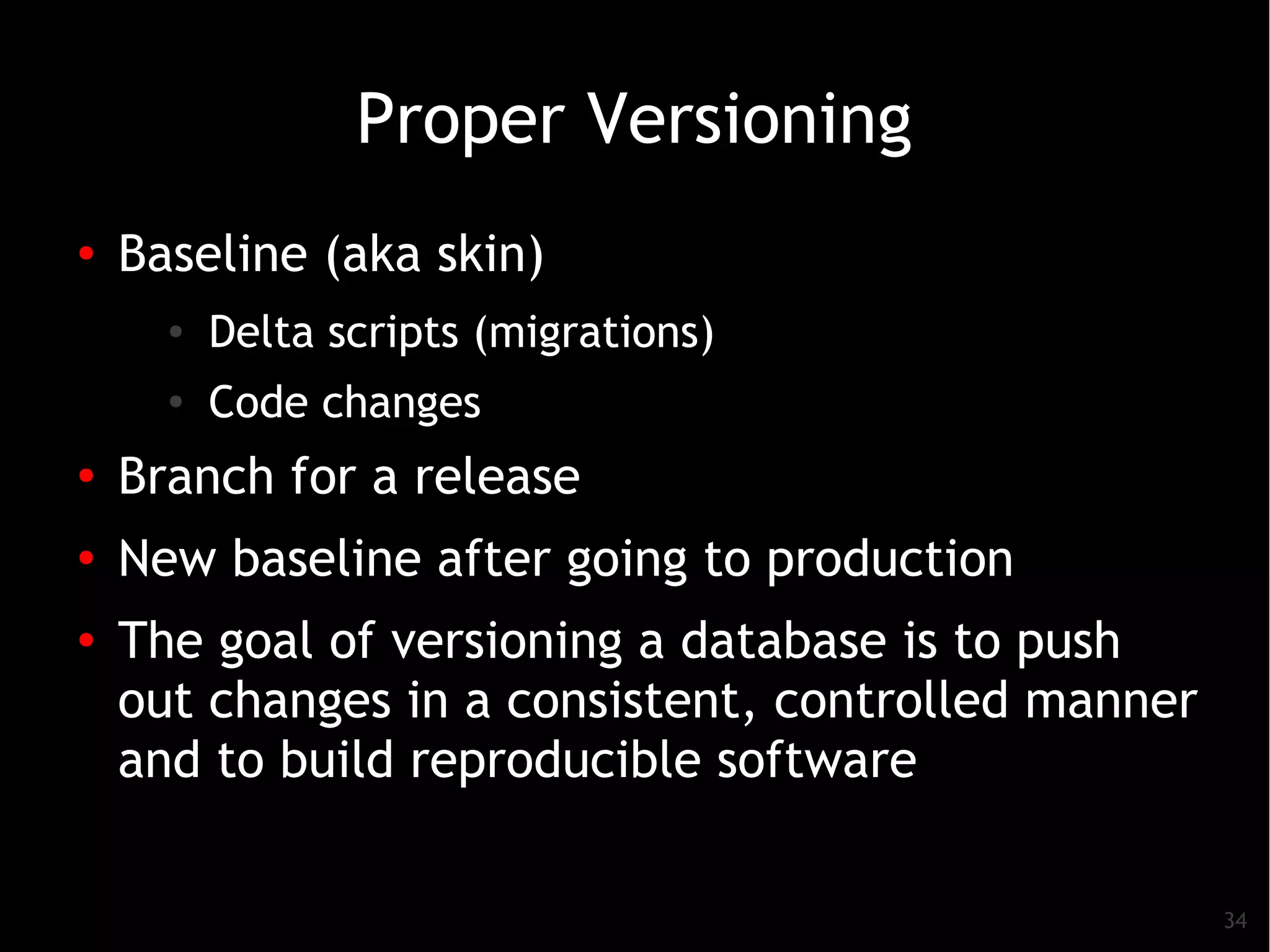 Proper Versioning

• Baseline (aka skin)
  • Delta scripts (migrations)
  • Code changes
• Branch for a release
• New baseline after going to production
• The goal of versioning a database is to push out changes in a consistent, controlled manner and to build reproducible software

34